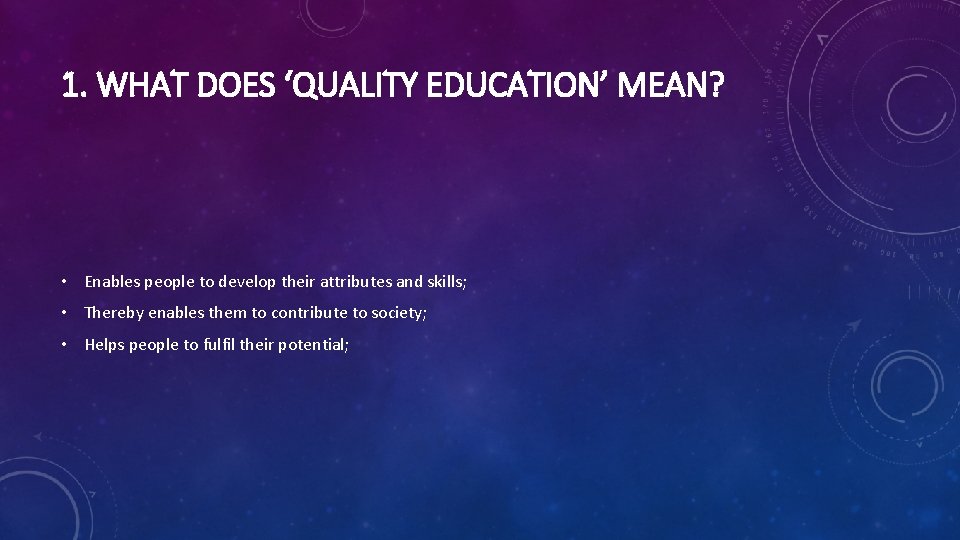 1. WHAT DOES ‘QUALITY EDUCATION’ MEAN?

• Enables people to develop their attributes and skills;

• Thereby enables them to contribute to society;

• Helps people to fulfil their potential;